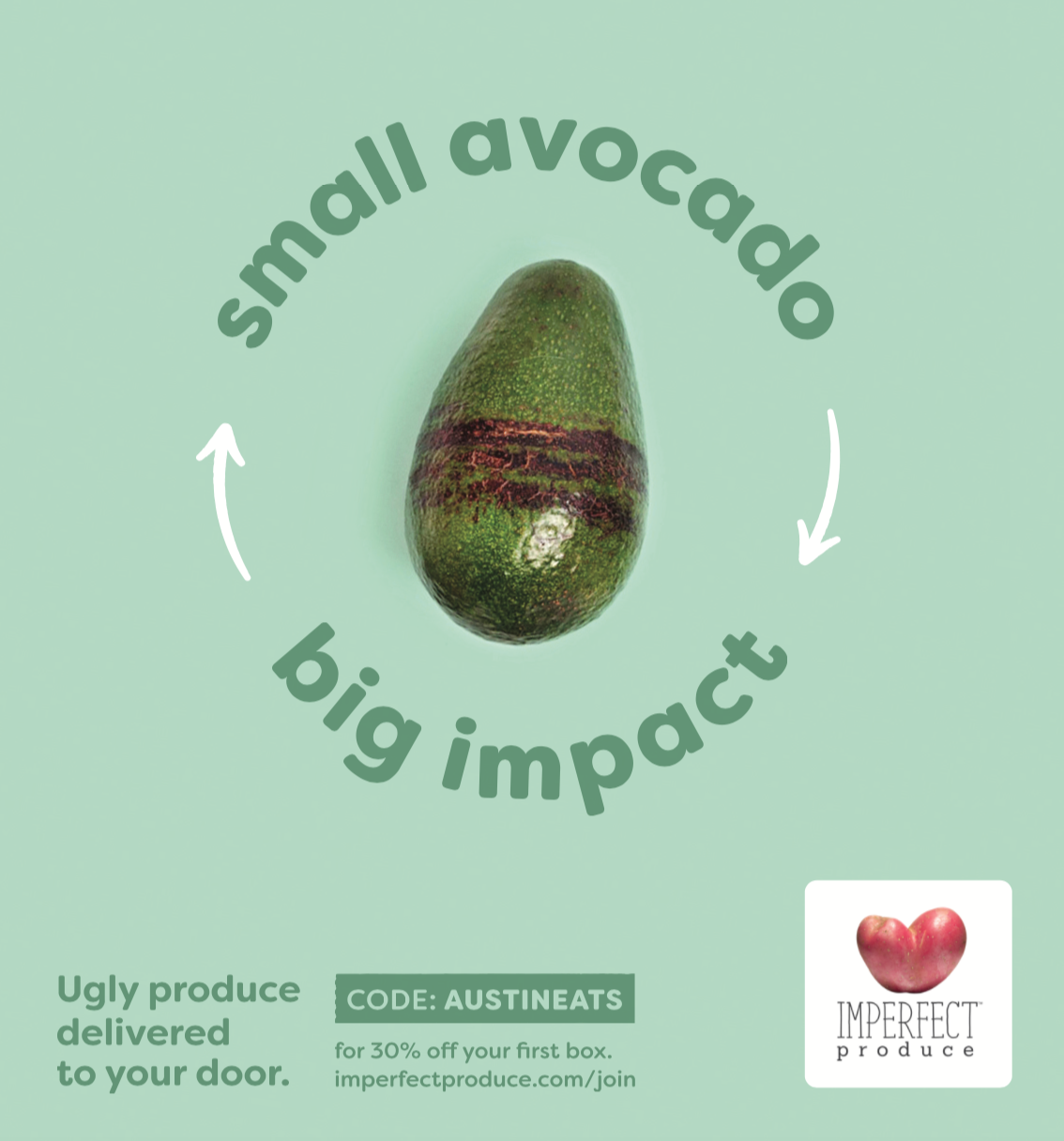 small avocado

big impact

Ugly produce delivered to your door.

CODE: AUSTINEATS

for 30% off your first box.
imperfectproduce.com/join

IMPERFECT
produce